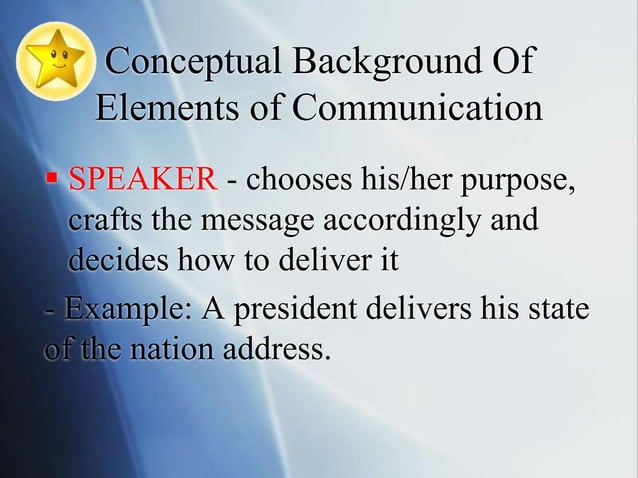 Conceptual Background Of Elements of Communication

▪ SPEAKER - chooses his/her purpose, crafts the message accordingly and decides how to deliver it

- Example: A president delivers his state of the nation address.